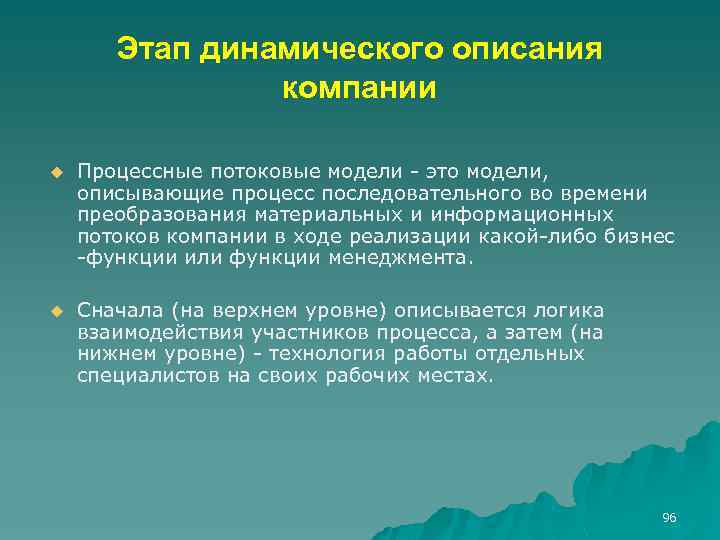 Этап динамического описания компании

Процессные потоковые модели - это модели, описывающие процесс последовательного во времени преобразования материальных и информационных потоков компании в ходе реализации какой-либо бизнес -функции или функции менеджмента.

Сначала (на верхнем уровне) описывается логика взаимодействия участников процесса, а затем (на нижнем уровне) - технология работы отдельных специалистов на своих рабочих местах.

96